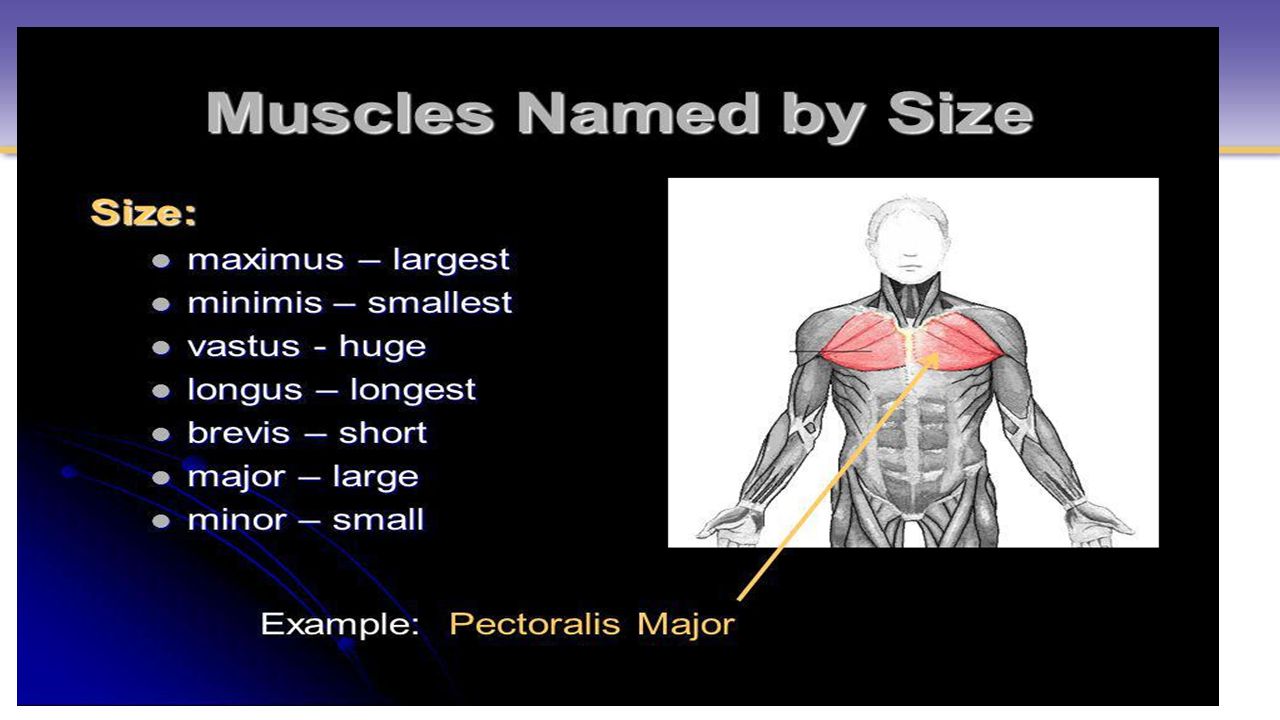 Muscles Named by Size

Size:

- maximus – largest
- minimis – smallest
- vastus - huge
- longus – longest
- brevis – short
- major – large
- minor – small

Example: Pectoralis Major